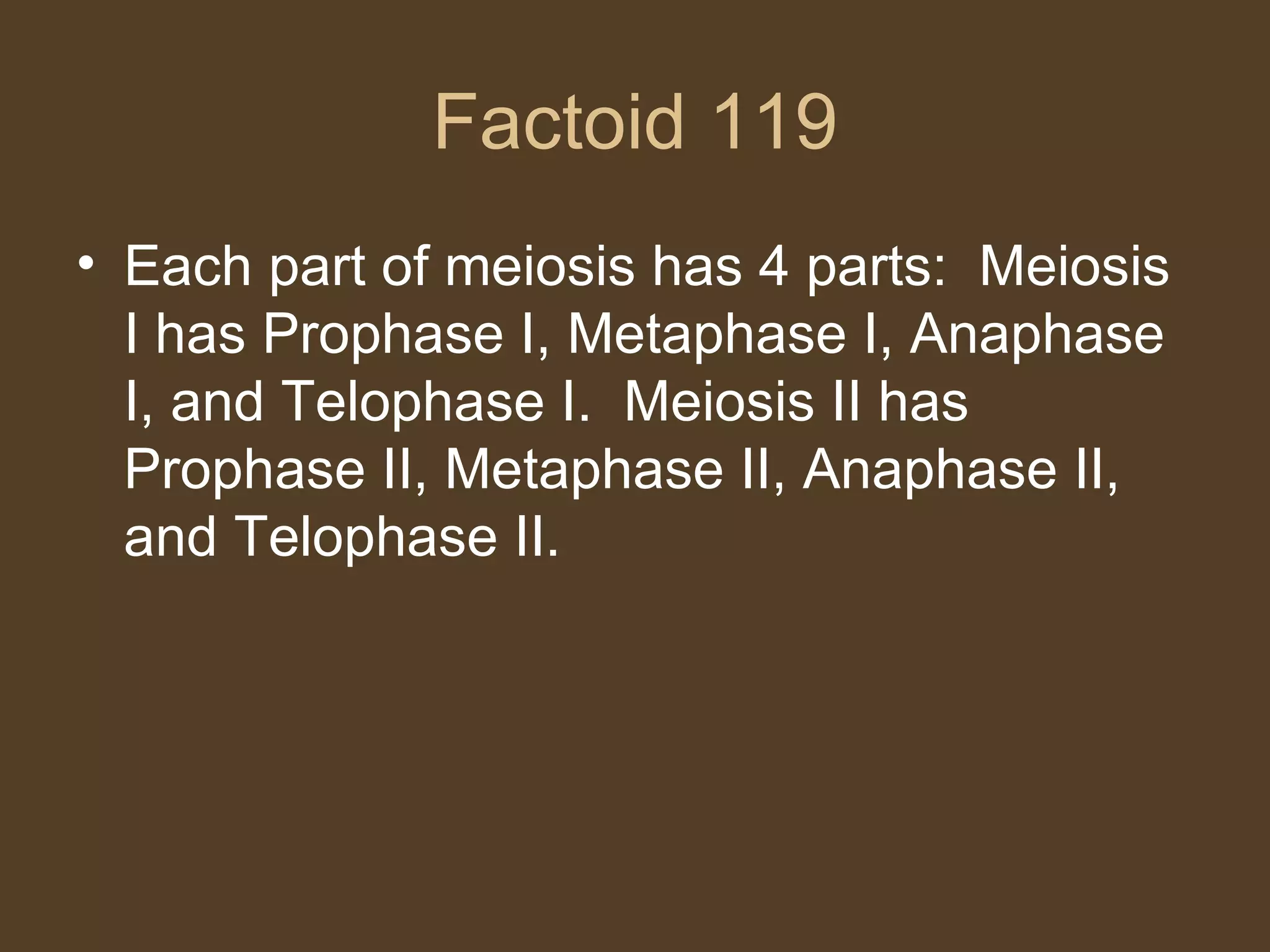 Factoid 119

• Each part of meiosis has 4 parts:  Meiosis I has Prophase I, Metaphase I, Anaphase I, and Telophase I.  Meiosis II has Prophase II, Metaphase II, Anaphase II, and Telophase II.